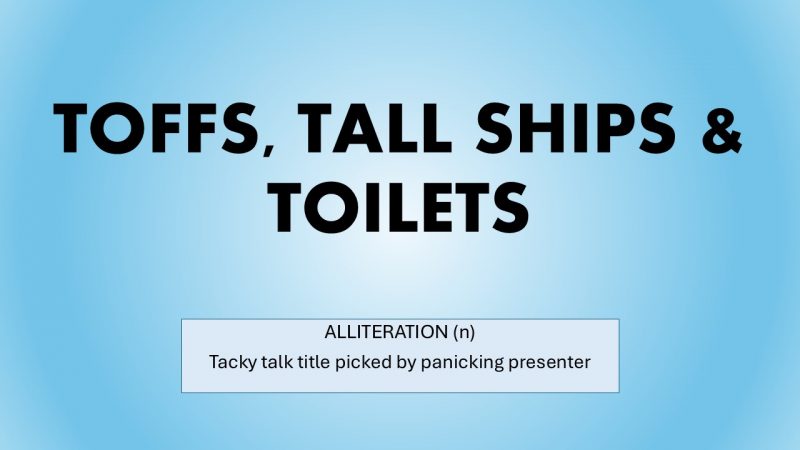 TOFFS, TALL SHIPS & TOILETS

ALLITERATION (n)
Tacky talk title picked by panicking presenter